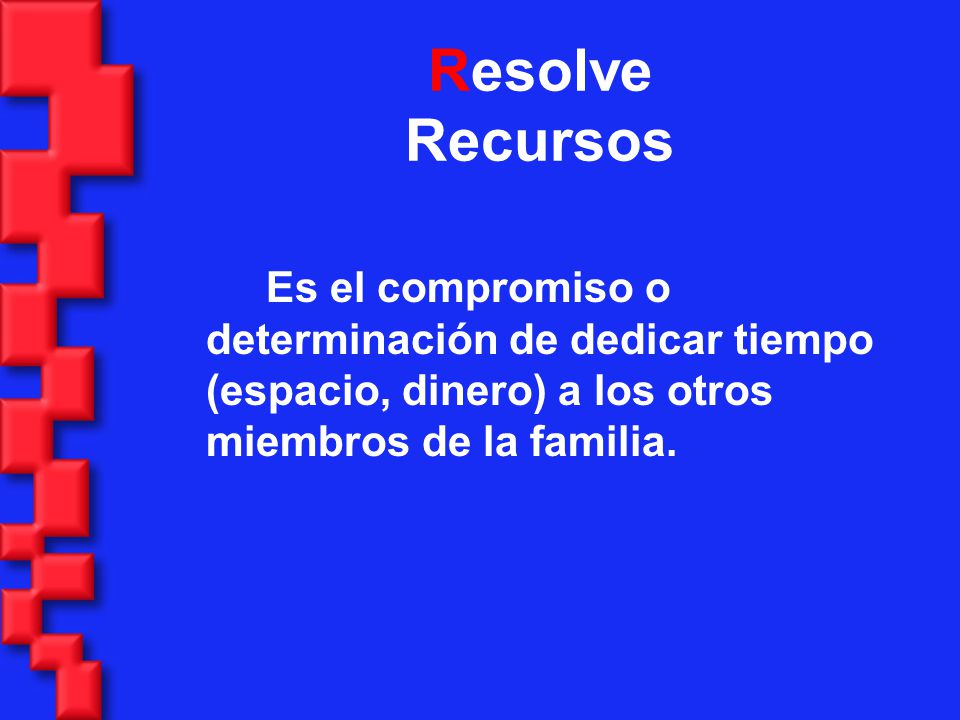 Resolve
Recursos

Es el compromiso o determinación de dedicar tiempo (espacio, dinero) a los otros miembros de la familia.